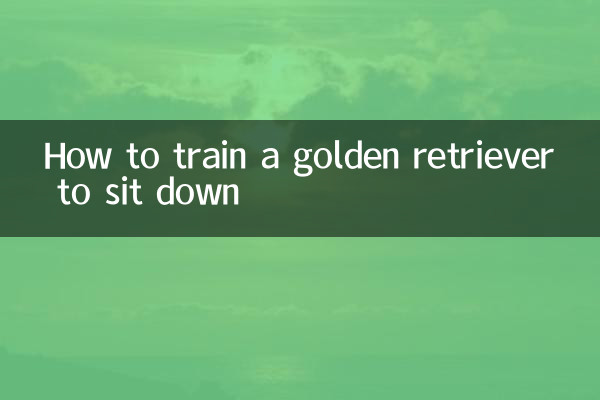 How to train a golden retriever to sit down